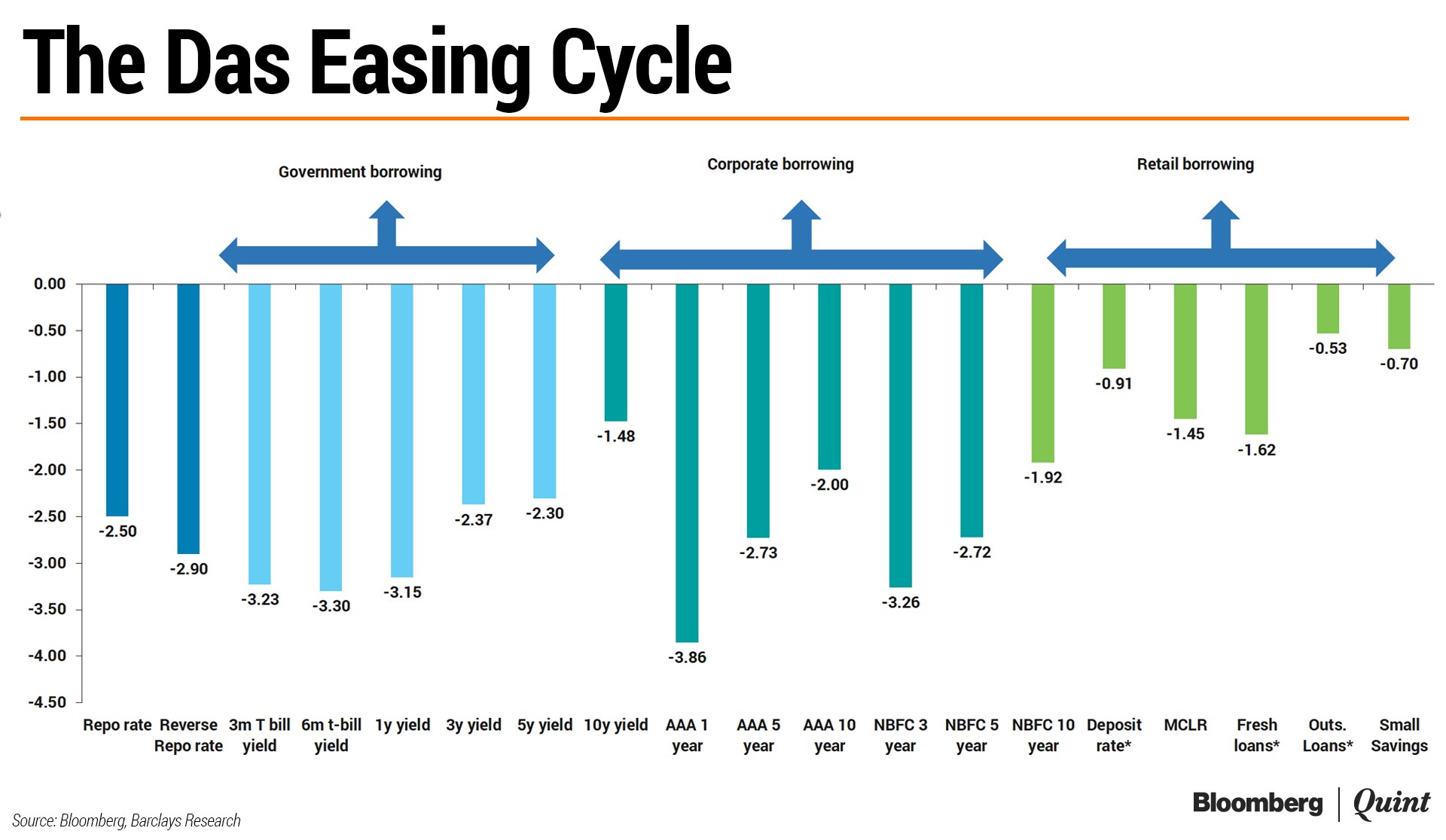 The Das Easing Cycle

Government borrowing

Corporate borrowing

Retail borrowing

0.00
-0.50
-1.00
-1.50
-2.00
-2.50
-3.00
-3.50
-4.00
-4.50

-2.50
-2.90
-3.23
-3.30
-3.15
-2.37
-2.30
-1.48
-3.86
-2.73
-2.00
-3.26
-2.72
-1.92
-0.91
-1.45
-1.62
-0.53
-0.70

Repo rate
Reverse Repo rate
3m T bill yield
6m t-bill yield
1y yield
3y yield
5y yield
10y yield
AAA 1 year
AAA 5 year
AAA 10 year
NBFC 3 year
NBFC 5 year
NBFC 10 year
Deposit rate*
MCLR
Fresh loans*
Outs. Loans*
Small Savings

Source: Bloomberg, Barclays Research

Bloomberg | Quint